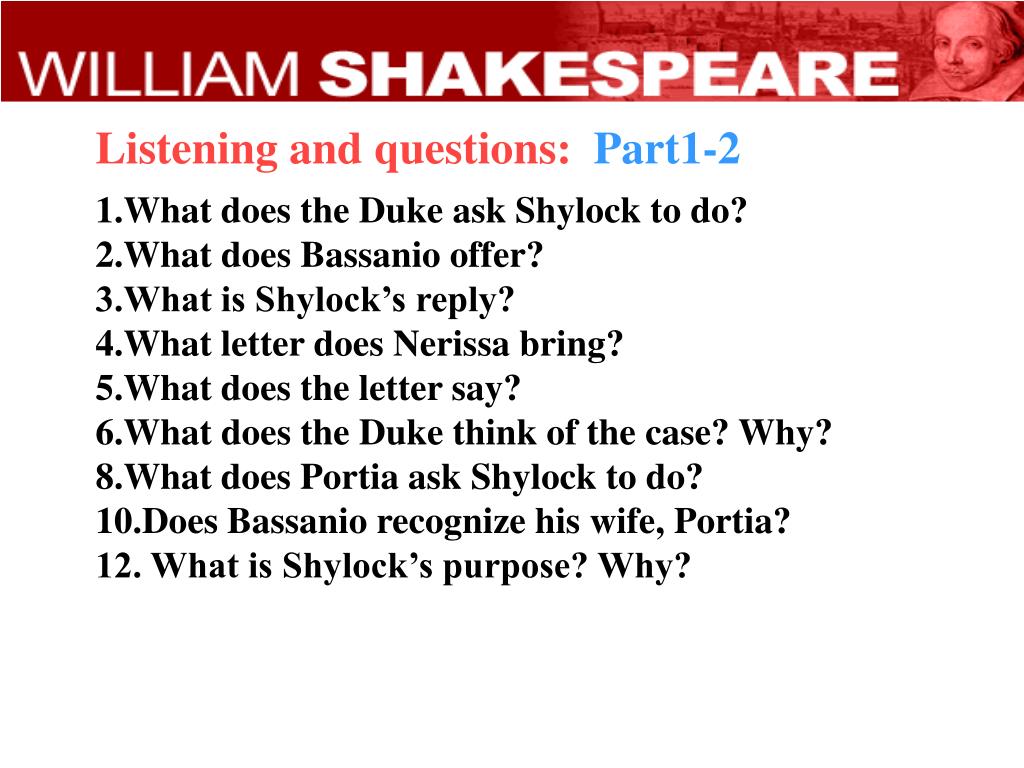 WILLIAM SHAKESPEARE

Listening and questions: Part1-2

1.What does the Duke ask Shylock to do?
2.What does Bassanio offer?
3.What is Shylock’s reply?
4.What letter does Nerissa bring?
5.What does the letter say?
6.What does the Duke think of the case? Why?
8.What does Portia ask Shylock to do?
10.Does Bassanio recognize his wife, Portia?
12. What is Shylock’s purpose? Why?